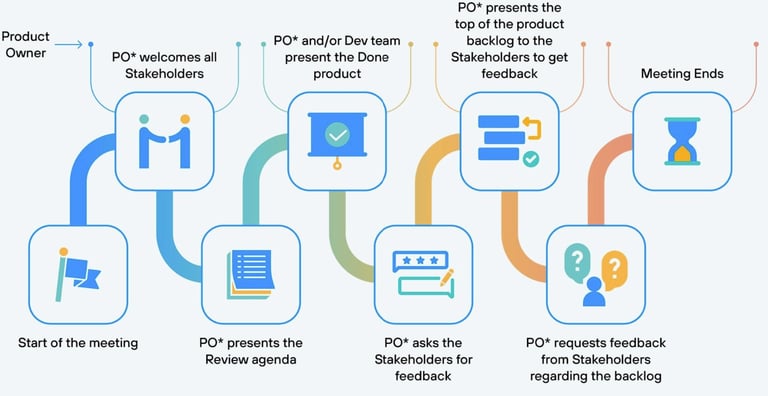 Product Owner

PO* welcomes all Stakeholders

PO* and/or Dev team present the Done product

PO* presents the top of the product backlog to the Stakeholders to get feedback

Meeting Ends

Start of the meeting

PO* presents the Review agenda

PO* asks the Stakeholders for feedback

PO* requests feedback from Stakeholders regarding the backlog